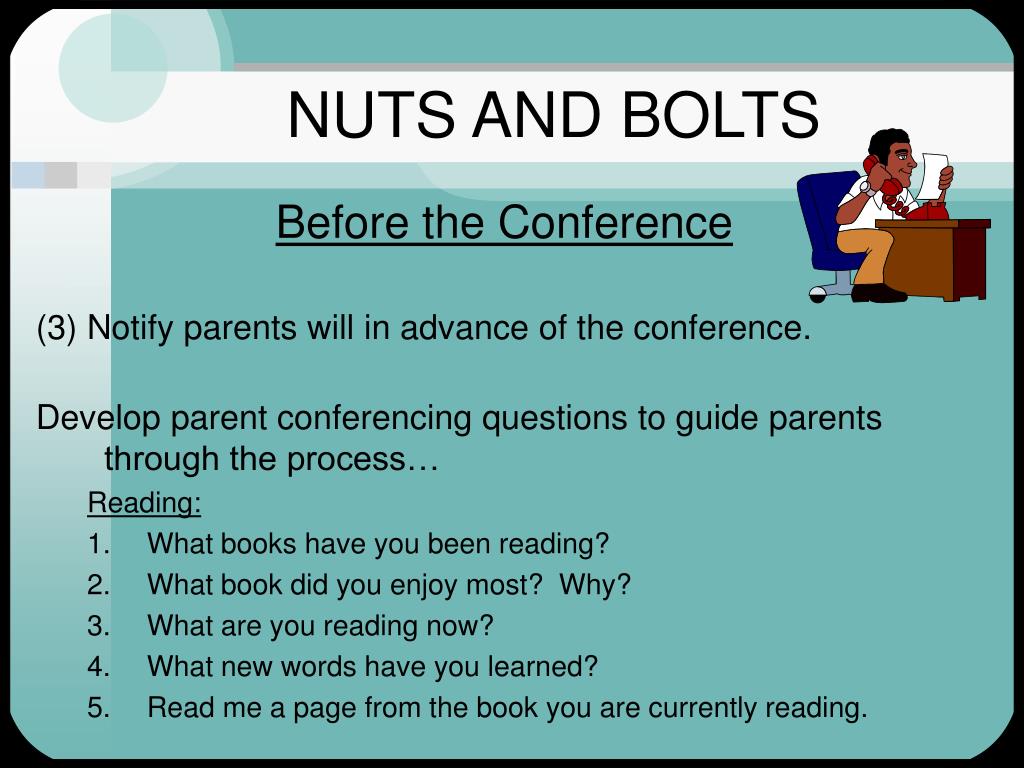 NUTS AND BOLTS

Before the Conference

(3) Notify parents will in advance of the conference.

Develop parent conferencing questions to guide parents through the process…

Reading:

1. What books have you been reading?
2. What book did you enjoy most? Why?
3. What are you reading now?
4. What new words have you learned?
5. Read me a page from the book you are currently reading.